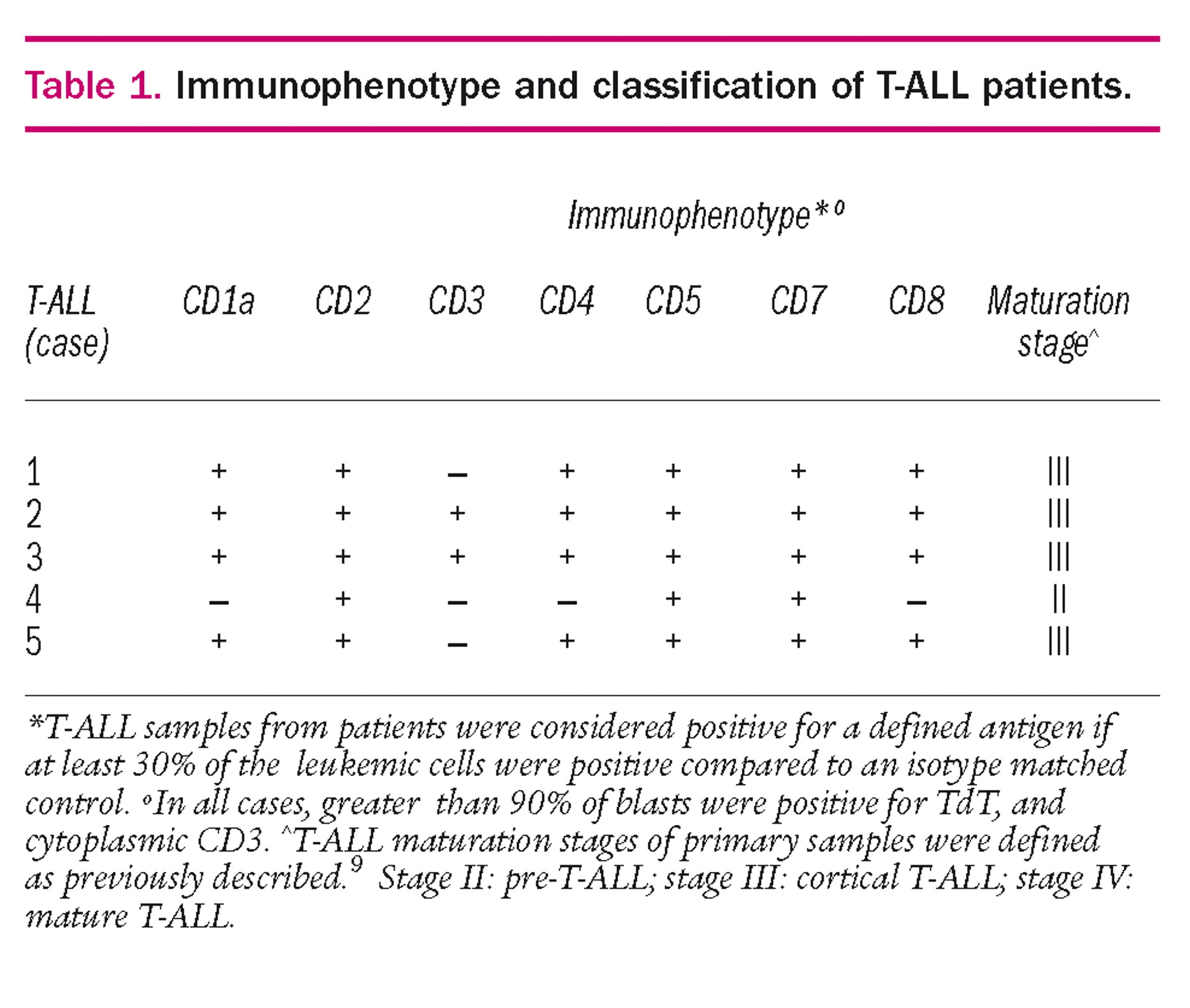 Table 1. Immunophenotype and classification of T-ALL patients.

Immunophenotype*°

| T-ALL (case) | CD1a | CD2 | CD3 | CD4 | CD5 | CD7 | CD8 | Maturation stage^ |
|---|---|---|---|---|---|---|---|---|
| 1 | + | + | – | + | + | + | + | III |
| 2 | + | + | + | + | + | + | + | III |
| 3 | + | + | + | + | + | + | + | III |
| 4 | – | + | – | – | + | + | – | II |
| 5 | + | + | – | + | + | + | + | III |

*T-ALL samples from patients were considered positive for a defined antigen if at least 30% of the leukemic cells were positive compared to an isotype matched control. °In all cases, greater than 90% of blasts were positive for TdT, and cytoplasmic CD3. ^T-ALL maturation stages of primary samples were defined as previously described.$^9$ Stage II: pre-T-ALL; stage III: cortical T-ALL; stage IV: mature T-ALL.